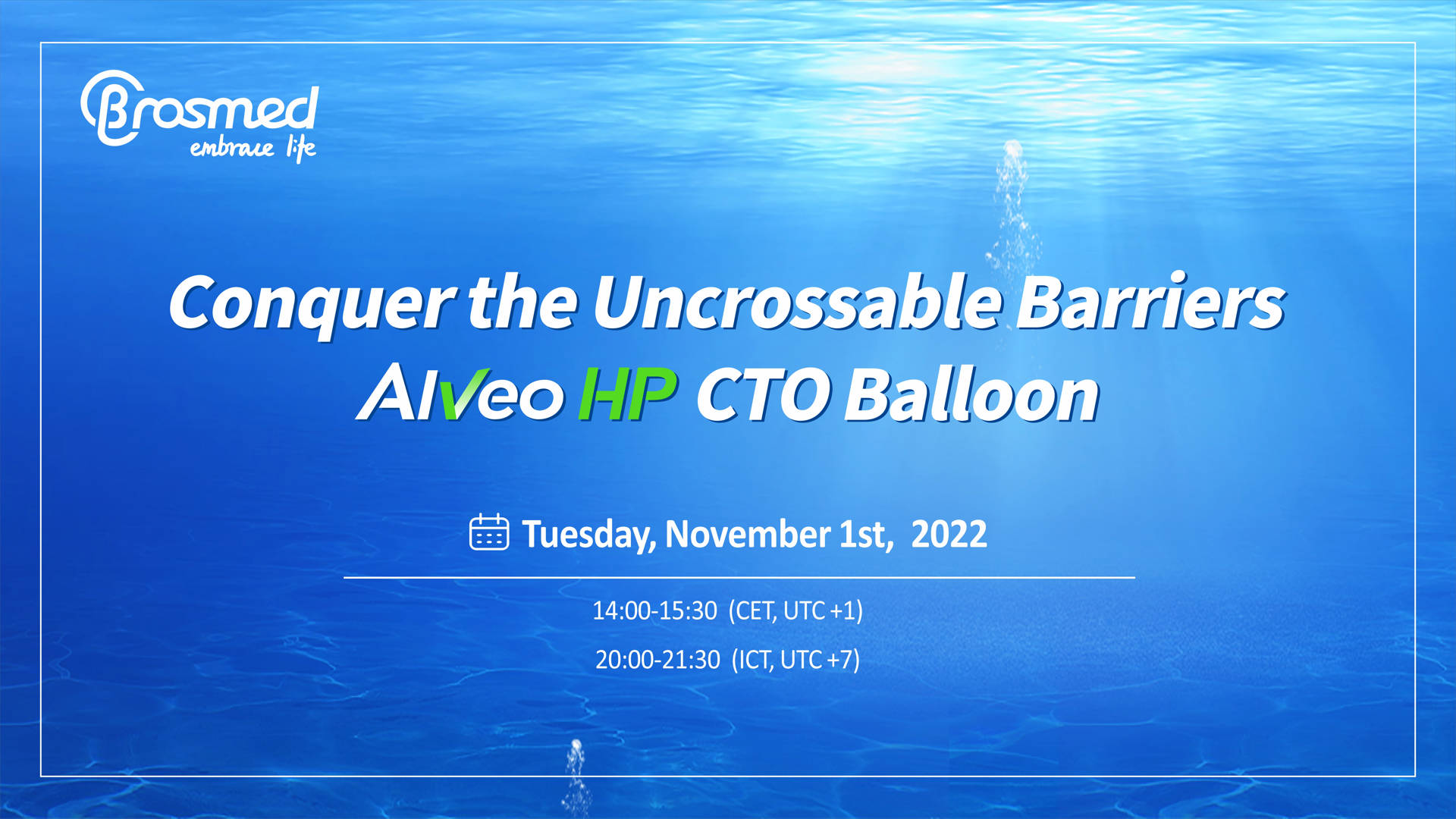 Brosmed
embrace life

Conquer the Uncrossable Barriers
Alveo HP CTO Balloon

Tuesday, November 1st, 2022

14:00-15:30 (CET, UTC +1)

20:00-21:30 (ICT, UTC +7)